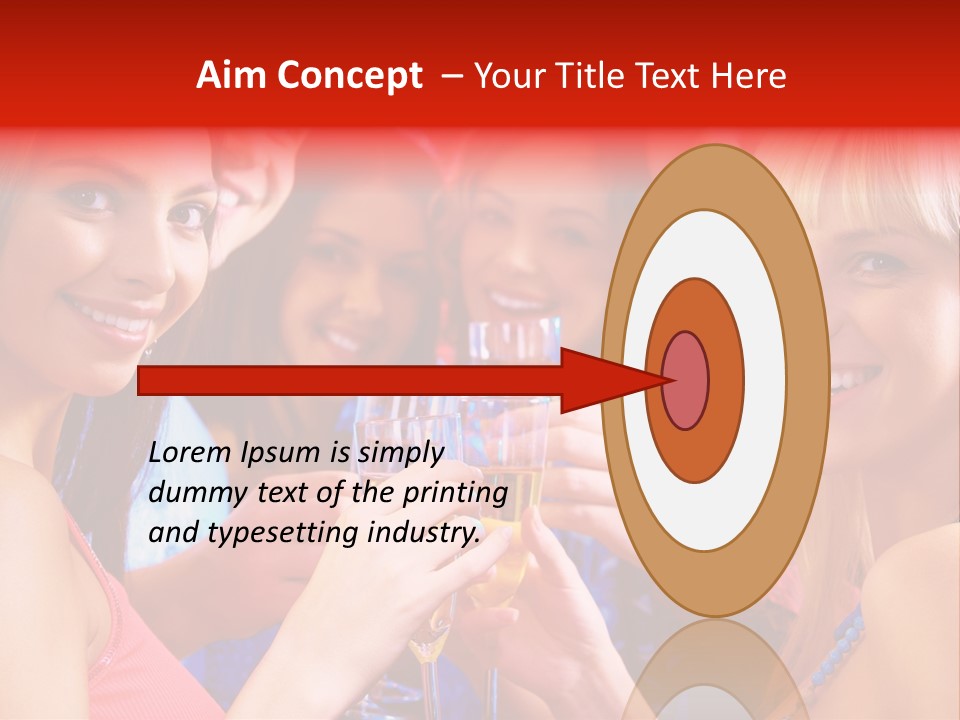 Aim Concept – Your Title Text Here

Lorem Ipsum is simply dummy text of the printing and typesetting industry.